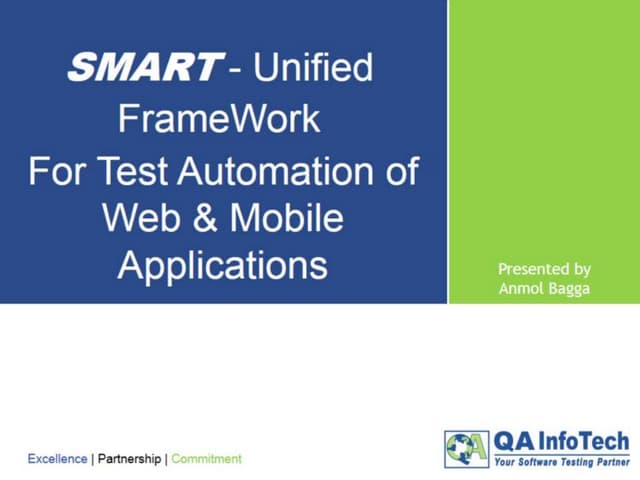 SMART - Unified FrameWork
For Test Automation of Web & Mobile Applications

Presented by
Anmol Bagga

Excellence | Partnership | Commitment

QA InfoTech
Your Software Testing Partner